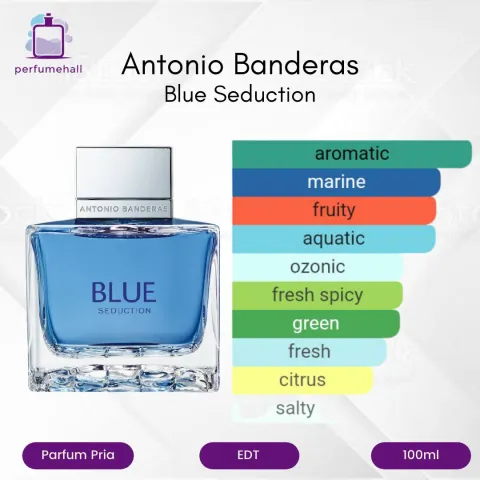 perfumehall

Antonio Banderas
Blue Seduction

ANTONIO BANDERAS
BLUE
SEDUCTION

aromatic
marine
fruity
aquatic
ozonic
fresh spicy
green
fresh
citrus
salty

Parfum Pria
EDT
100ml